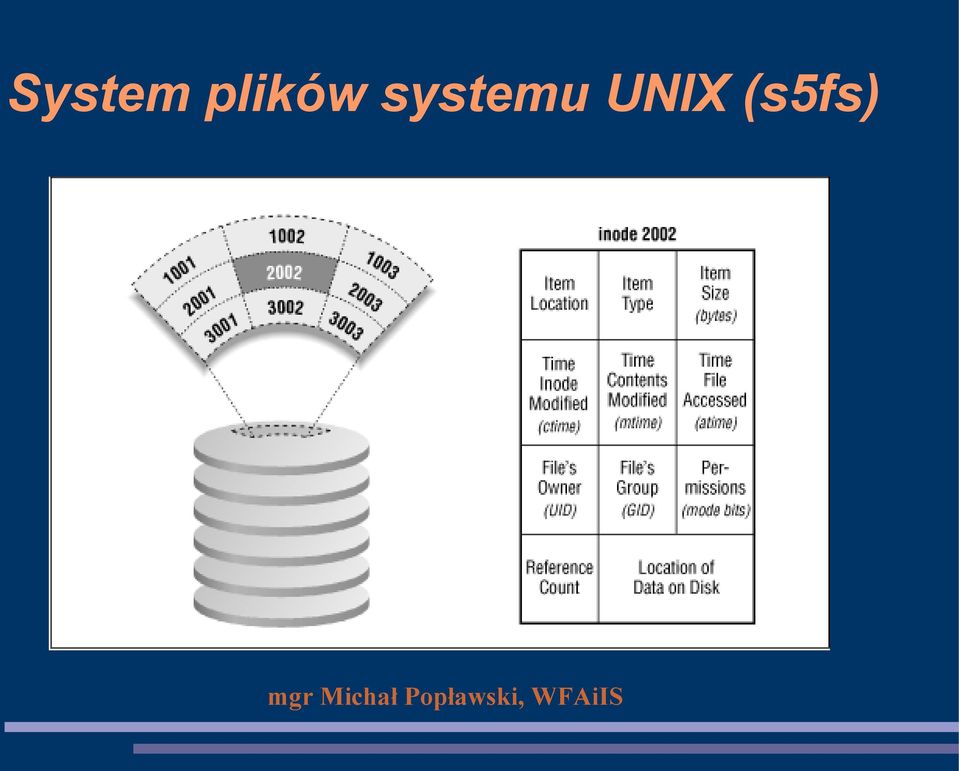 System plików systemu UNIX (s5fs)

1001
1002
1003
2001
2002
2003
3001
3002
3003

inode 2002

| Item Location | Item Type | Item Size (bytes) |
|---|---|---|
| Time Inode Modified (ctime) | Time Contents Modified (mtime) | Time File Accessed (atime) |
| File's Owner (UID) | File's Group (GID) | Permissions (mode bits) |
| Reference Count | Location of Data on Disk | |

mgr Michał Popławski, WFAiIS